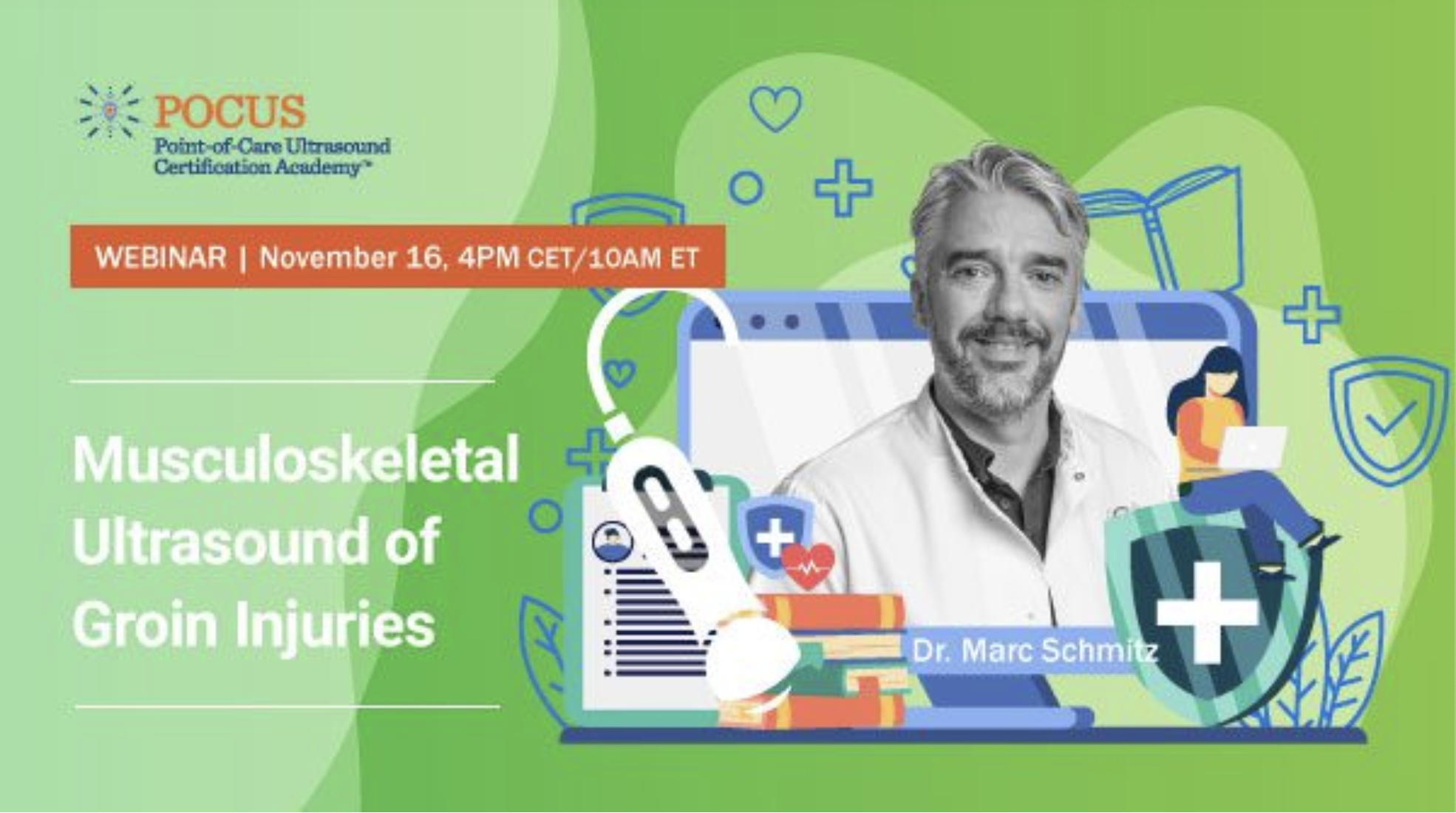 POCUS
Point-of-Care Ultrasound Certification Academy™

WEBINAR | November 16, 4PM CET/10AM ET

Musculoskeletal Ultrasound of Groin Injuries

Dr. Marc Schmitz